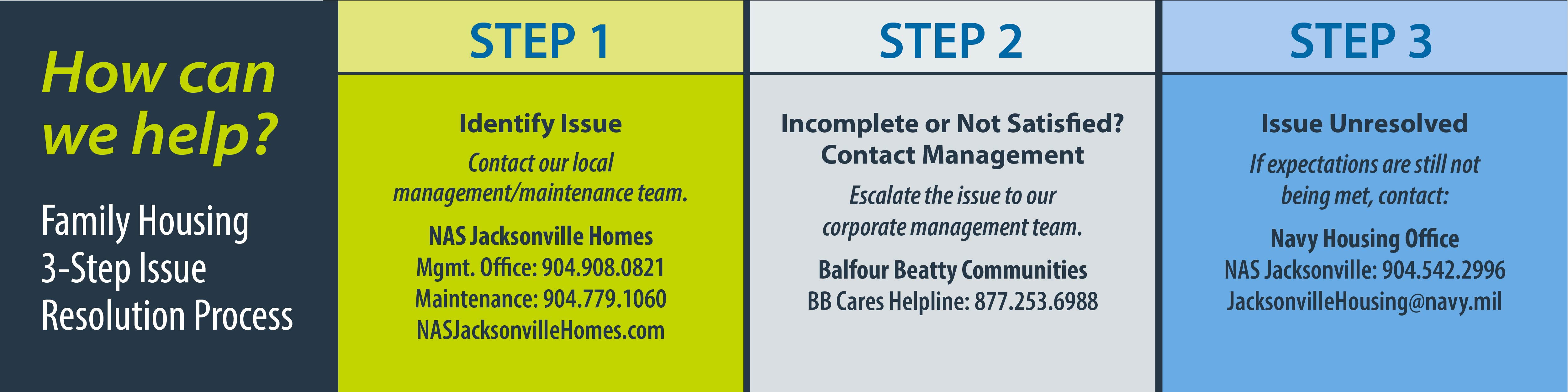 How can we help?

Family Housing 3-Step Issue Resolution Process

STEP 1

Identify Issue

Contact our local management/maintenance team.

NAS Jacksonville Homes
Mgmt. Office: 904.908.0821
Maintenance: 904.779.1060
NASJacksonvilleHomes.com

STEP 2

Incomplete or Not Satisfied? Contact Management

Escalate the issue to our corporate management team.

Balfour Beatty Communities
BB Cares Helpline: 877.253.6988

STEP 3

Issue Unresolved

If expectations are still not being met, contact:

Navy Housing Office
NAS Jacksonville: 904.542.2996
JacksonvilleHousing@navy.mil